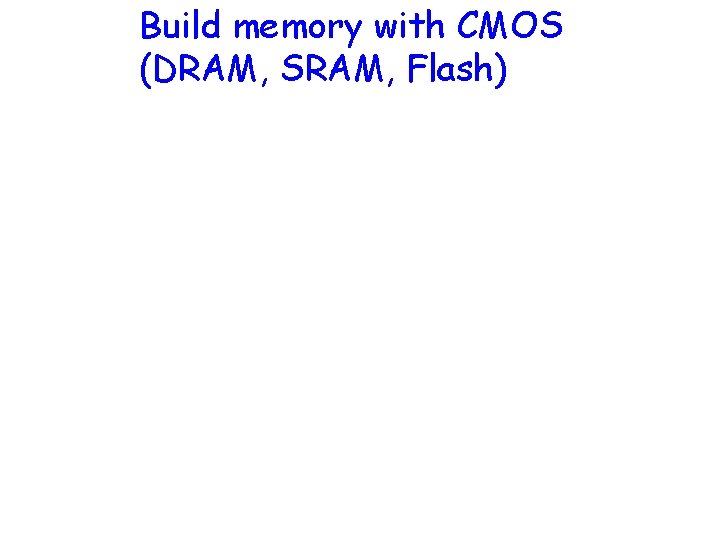 Build memory with CMOS (DRAM, SRAM, Flash)